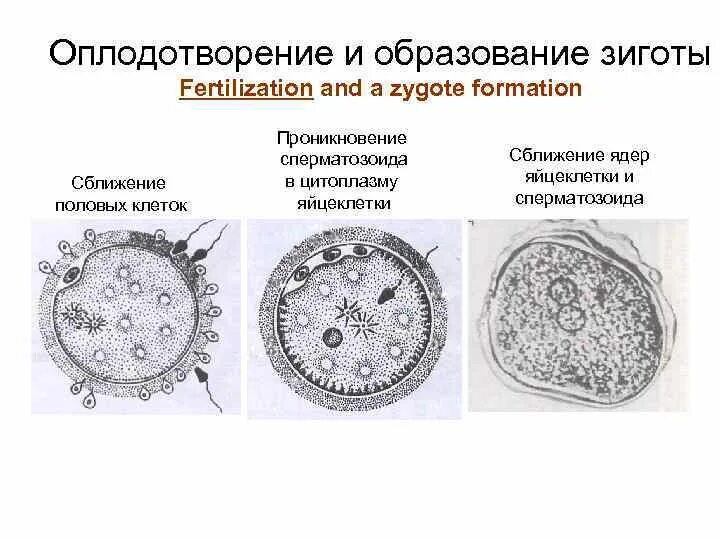 Оплодотворение и образование зиготы

Fertilization and a zygote formation

Сближение половых клеток

Проникновение сперматозоида в цитоплазму яйцеклетки

Сближение ядер яйцеклетки и сперматозоида